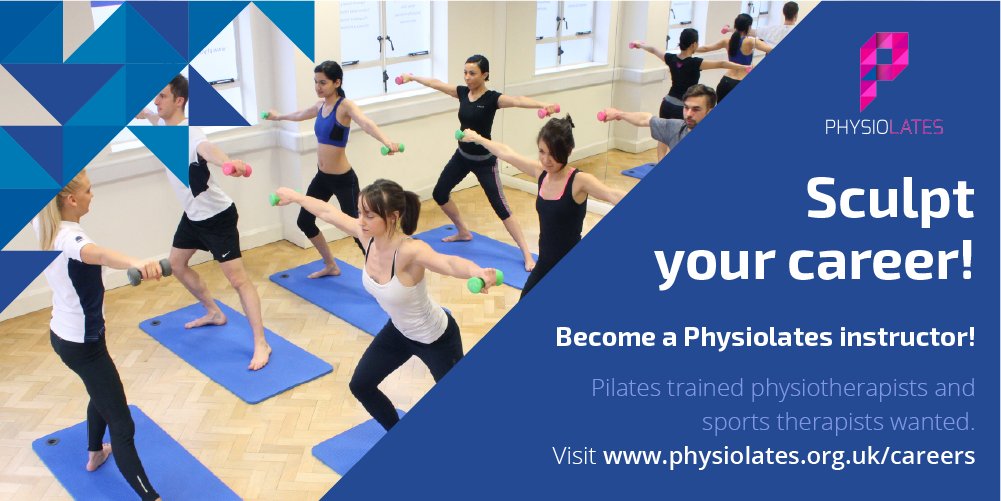 PHYSIOLATES

Sculpt your career!

Become a Physiolates instructor!

Pilates trained physiotherapists and sports therapists wanted.

Visit www.physiolates.org.uk/careers